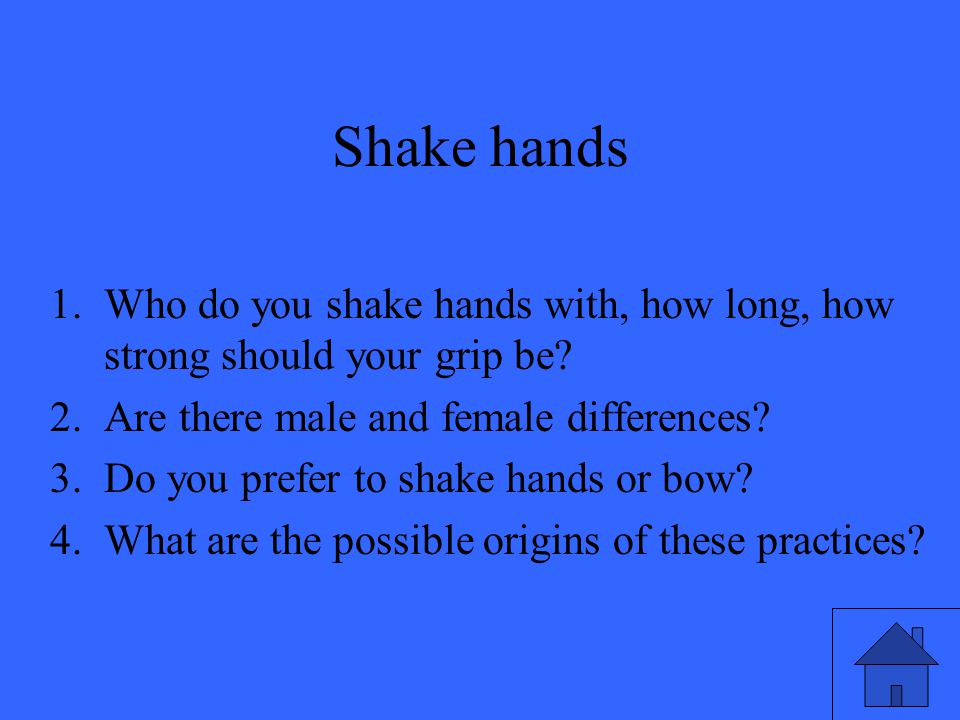 Shake hands

1. Who do you shake hands with, how long, how strong should your grip be?
2. Are there male and female differences?
3. Do you prefer to shake hands or bow?
4. What are the possible origins of these practices?